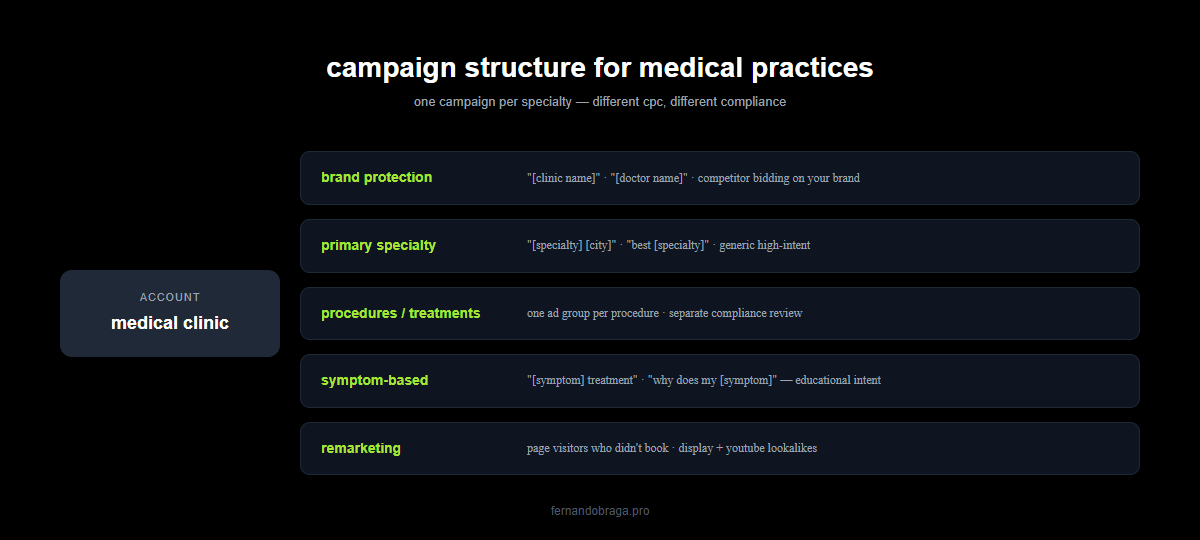 campaign structure for medical practices

one campaign per specialty — different cpc, different compliance

ACCOUNT
medical clinic

brand protection "[clinic name]" · "[doctor name]" · competitor bidding on your brand

primary specialty "[specialty] [city]" · "best [specialty]" · generic high-intent

procedures / treatments one ad group per procedure · separate compliance review

symptom-based "[symptom] treatment" · "why does my [symptom]" — educational intent

remarketing page visitors who didn't book · display + youtube lookalikes

fernandobraga.pro